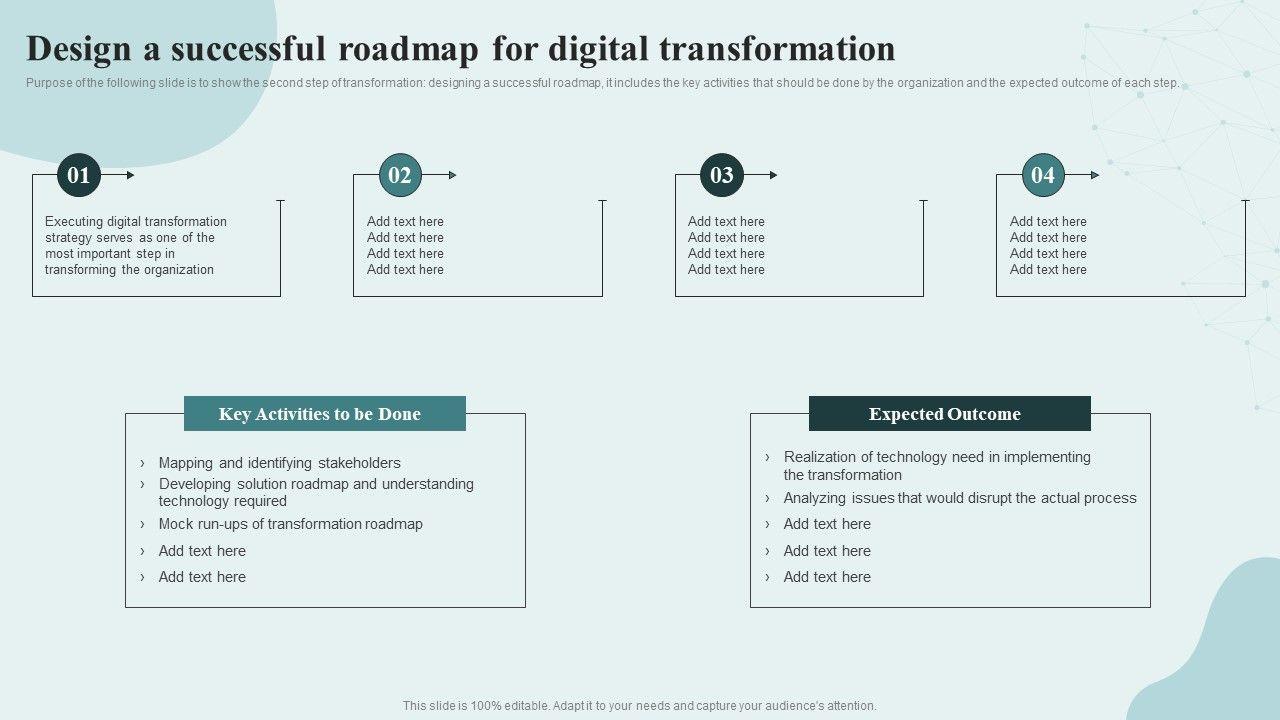 Design a successful roadmap for digital transformation

Purpose of the following slide is to show the second step of transformation: designing a successful roadmap, it includes the key activities that should be done by the organization and the expected outcome of each step.

01

Executing digital transformation strategy serves as one of the most important step in transforming the organization

02

Add text here
Add text here
Add text here
Add text here

03

Add text here
Add text here
Add text here
Add text here

04

Add text here
Add text here
Add text here
Add text here

Key Activities to be Done

› Mapping and identifying stakeholders
› Developing solution roadmap and understanding technology required
› Mock run-ups of transformation roadmap
› Add text here
› Add text here

Expected Outcome

› Realization of technology need in implementing the transformation
› Analyzing issues that would disrupt the actual process
› Add text here
› Add text here
› Add text here

This slide is 100% editable. Adapt it to your needs and capture your audience's attention.